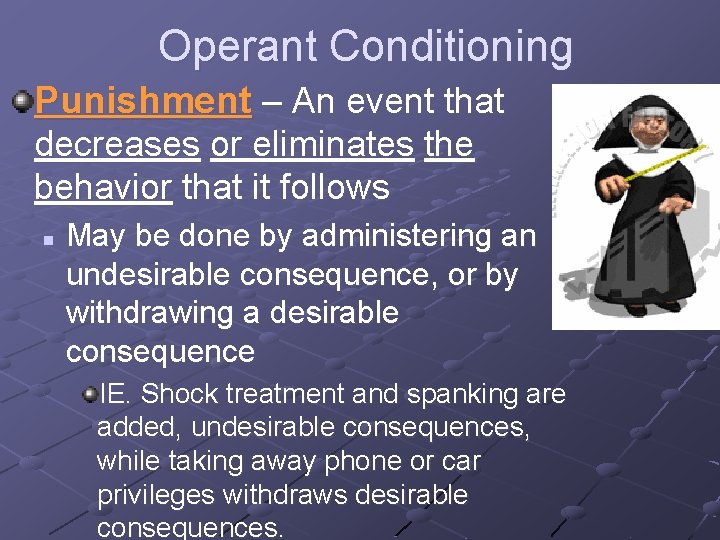 Operant Conditioning

Punishment – An event that decreases or eliminates the behavior that it follows

May be done by administering an undesirable consequence, or by withdrawing a desirable consequence

IE. Shock treatment and spanking are added, undesirable consequences, while taking away phone or car privileges withdraws desirable consequences.